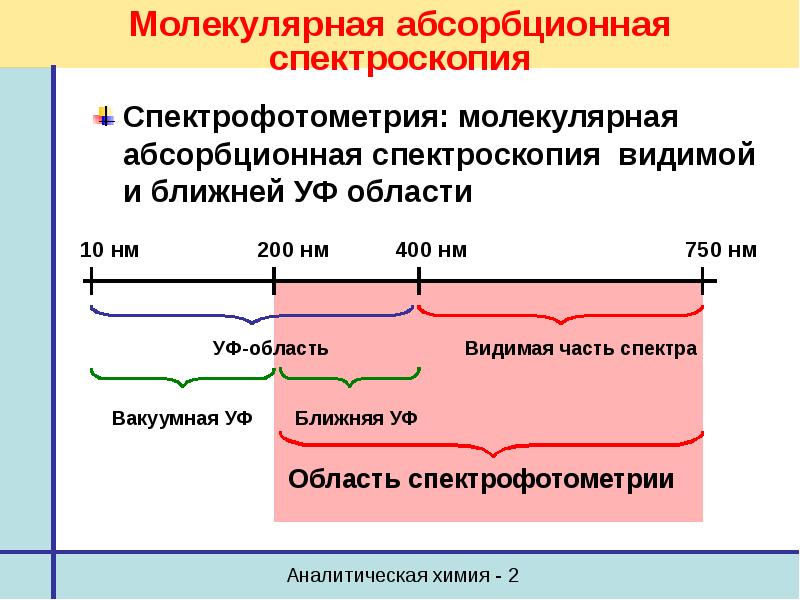 Молекулярная абсорбционная спектроскопия

Спектрофотометрия: молекулярная абсорбционная спектроскопия видимой и ближней УФ области

10 нм

200 нм

400 нм

750 нм

УФ-область

Видимая часть спектра

Вакуумная УФ

Ближняя УФ

Область спектрофотометрии

Аналитическая химия - 2